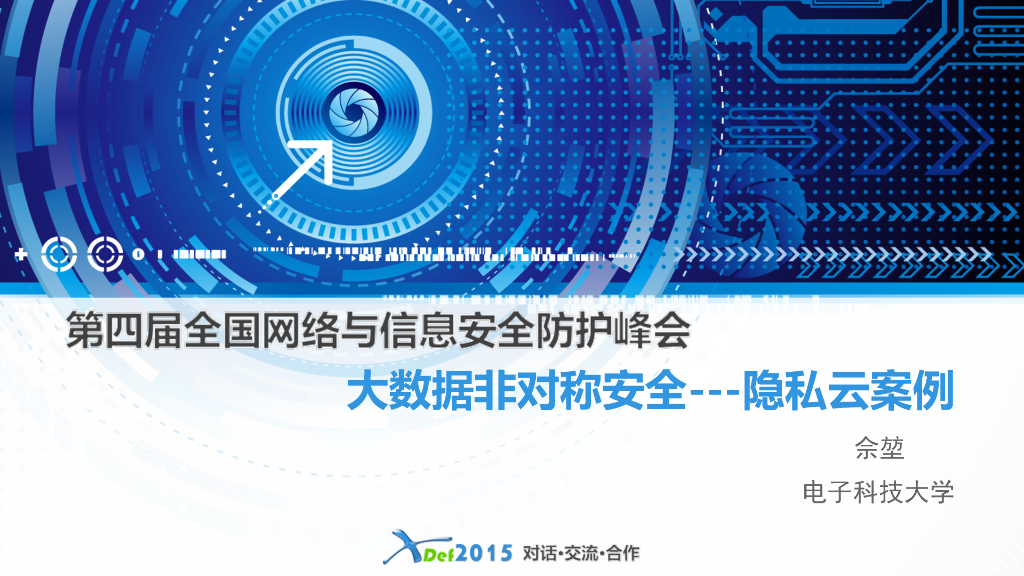 第四届全国网络与信息安全防护峰会

大数据非对称安全---隐私云案例

佘堃

电子科技大学

XDef2015 对话·交流·合作